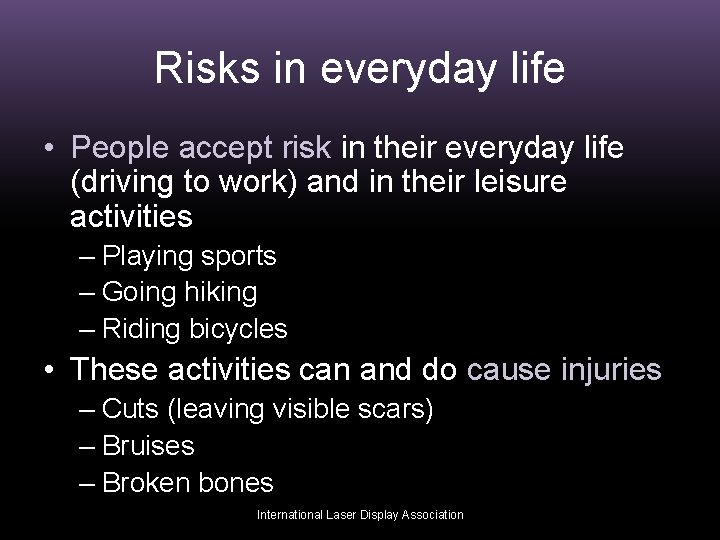 Risks in everyday life

• People accept risk in their everyday life (driving to work) and in their leisure activities
– Playing sports
– Going hiking
– Riding bicycles

• These activities can and do cause injuries
– Cuts (leaving visible scars)
– Bruises
– Broken bones

International Laser Display Association